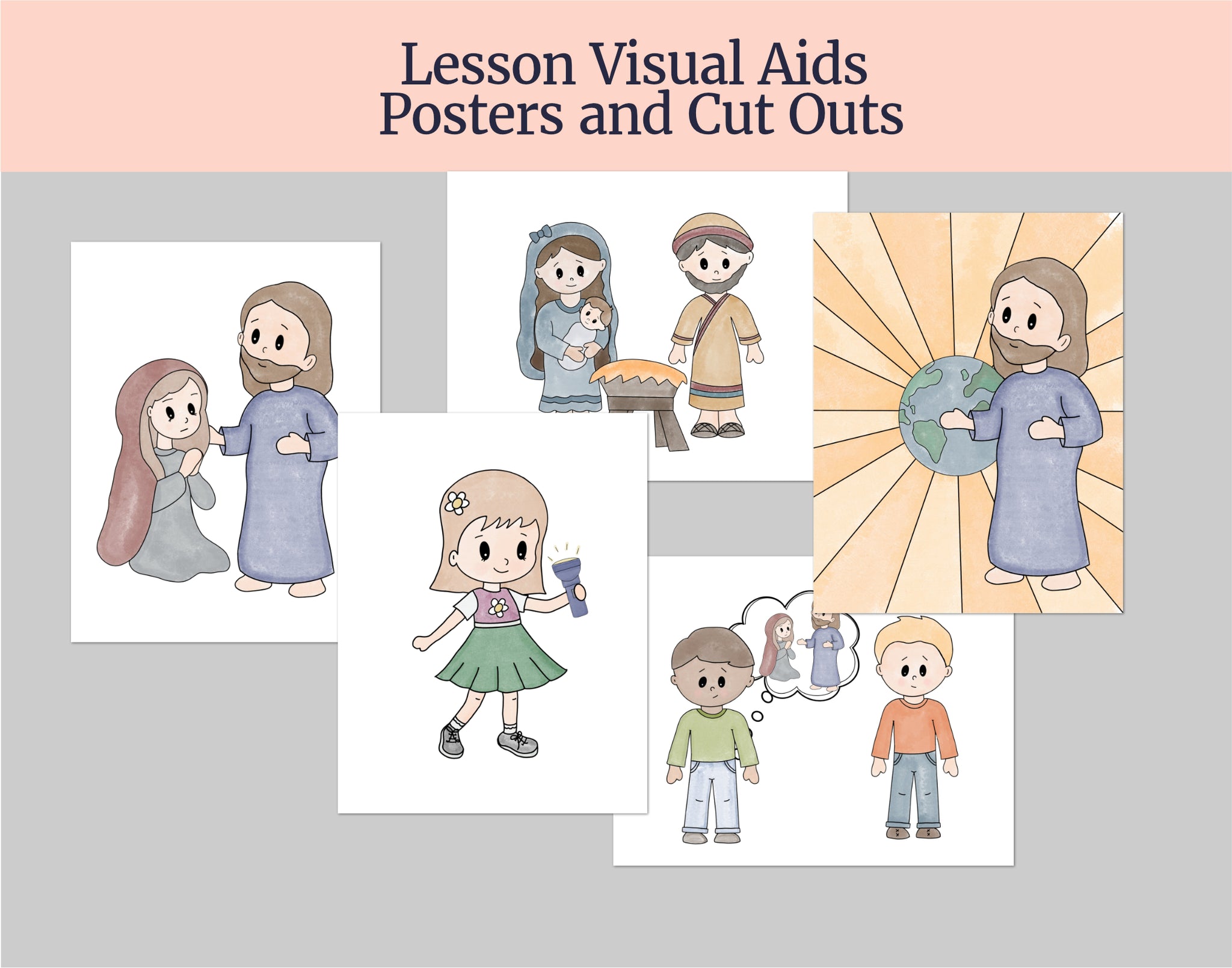 Lesson Visual Aids
Posters and Cut Outs